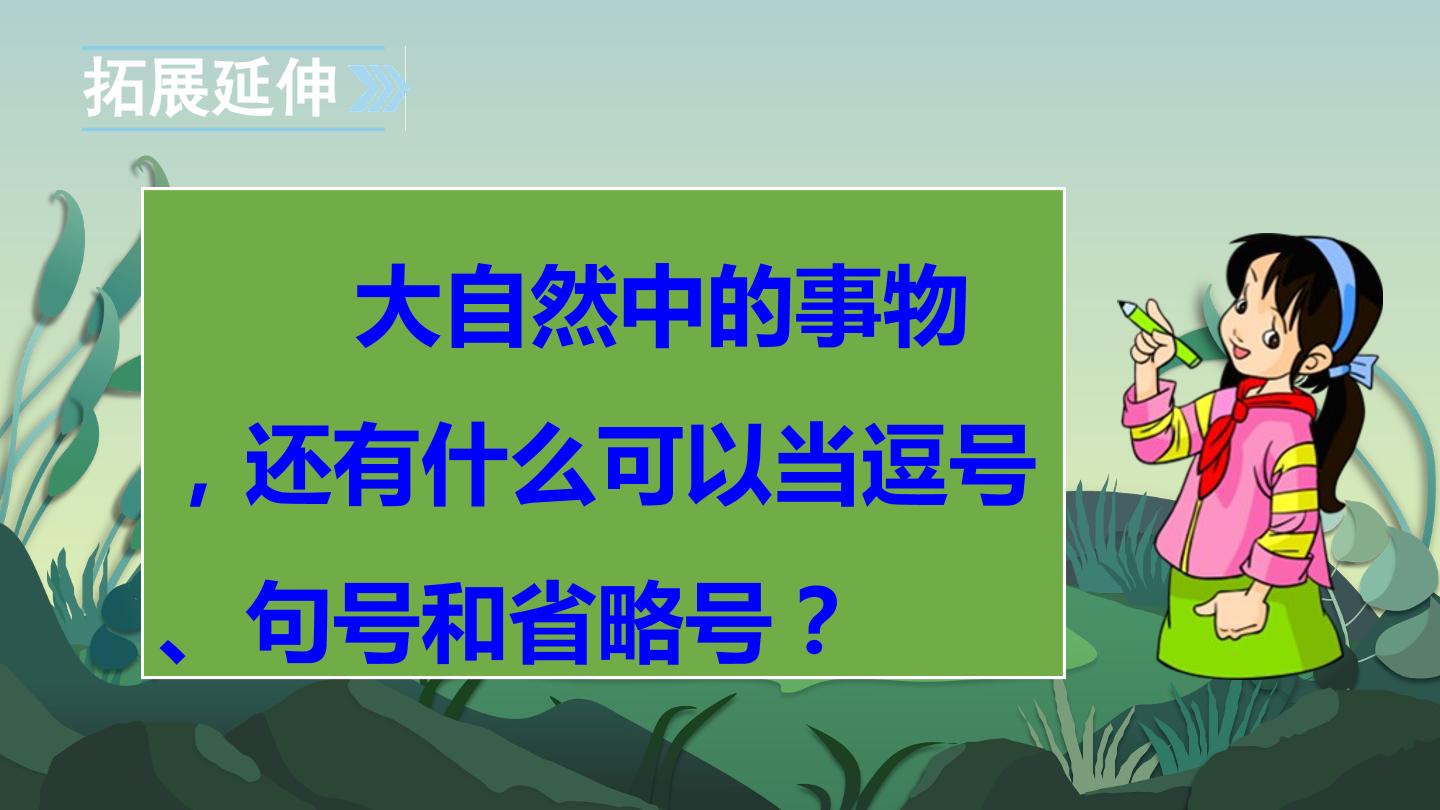 拓展延伸

大自然中的事物，还有什么可以当逗号、句号和省略号？